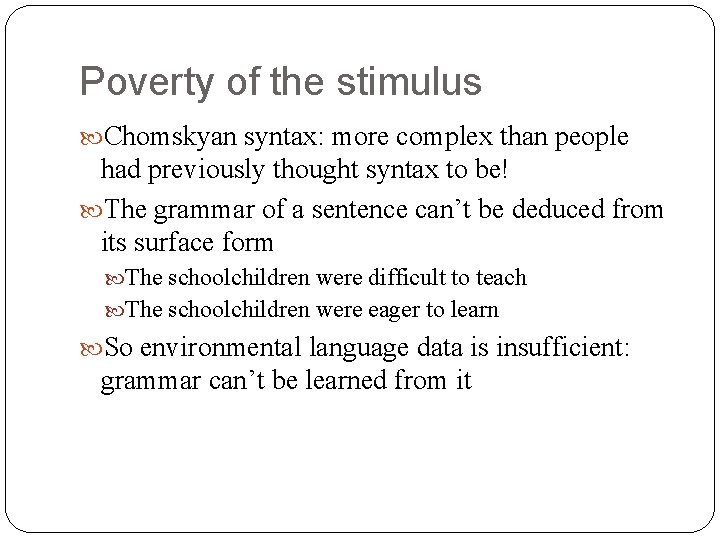 Poverty of the stimulus

Chomskyan syntax: more complex than people had previously thought syntax to be!

The grammar of a sentence can’t be deduced from its surface form

The schoolchildren were difficult to teach

The schoolchildren were eager to learn

So environmental language data is insufficient: grammar can’t be learned from it